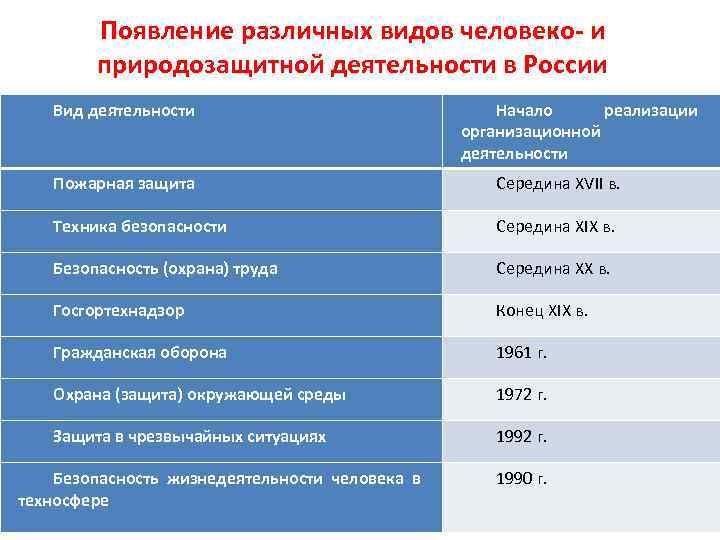 Появление различных видов человеко- и природозащитной деятельности в России

| Вид деятельности | Начало реализации организационной деятельности |
|---|---|
| Пожарная защита | Середина XVII в. |
| Техника безопасности | Середина XIX в. |
| Безопасность (охрана) труда | Середина XX в. |
| Госгортехнадзор | Конец XIX в. |
| Гражданская оборона | 1961 г. |
| Охрана (защита) окружающей среды | 1972 г. |
| Защита в чрезвычайных ситуациях | 1992 г. |
| Безопасность жизнедеятельности человека в техносфере | 1990 г. |